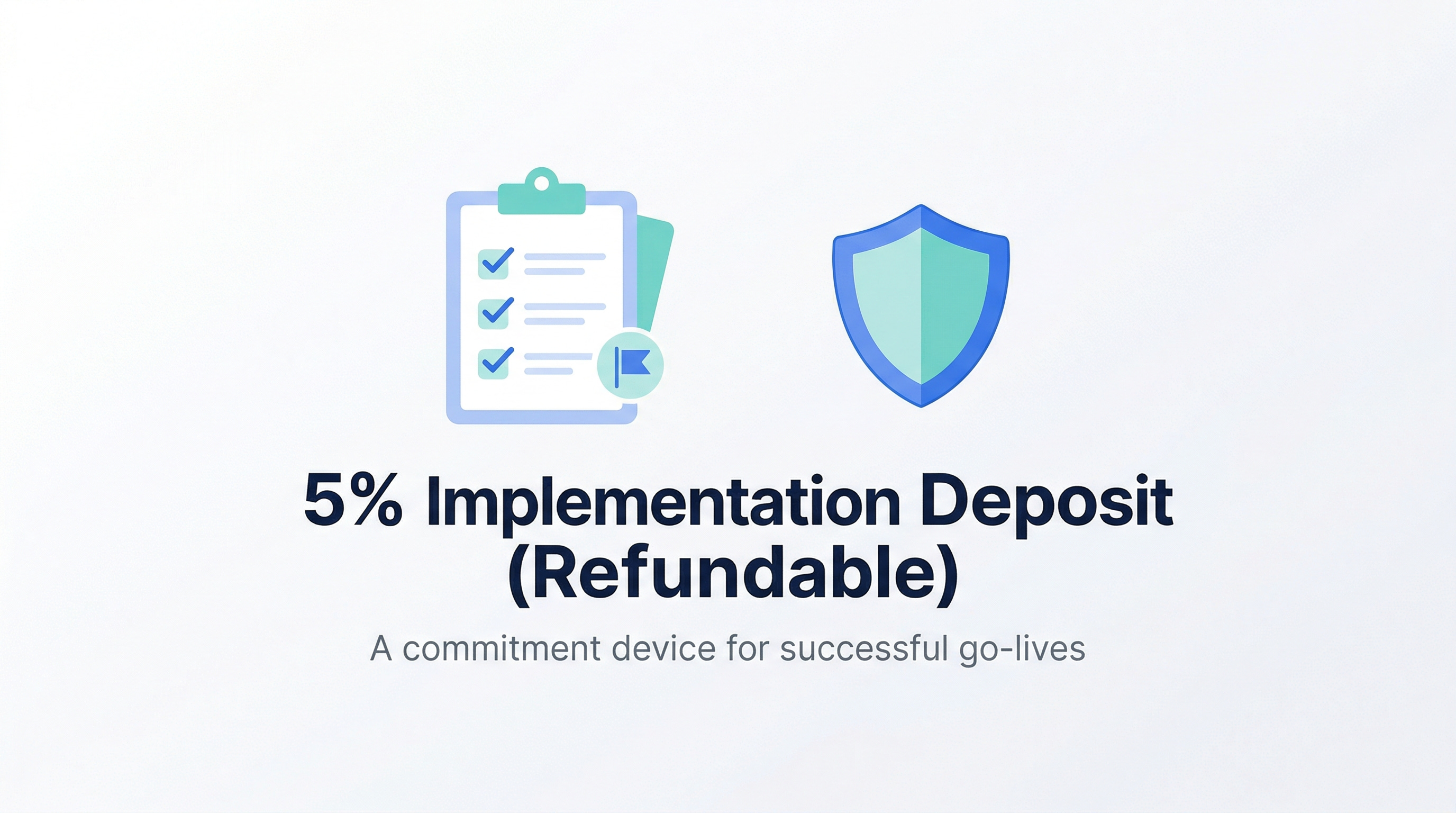 5% Implementation Deposit (Refundable)

A commitment device for successful go-lives